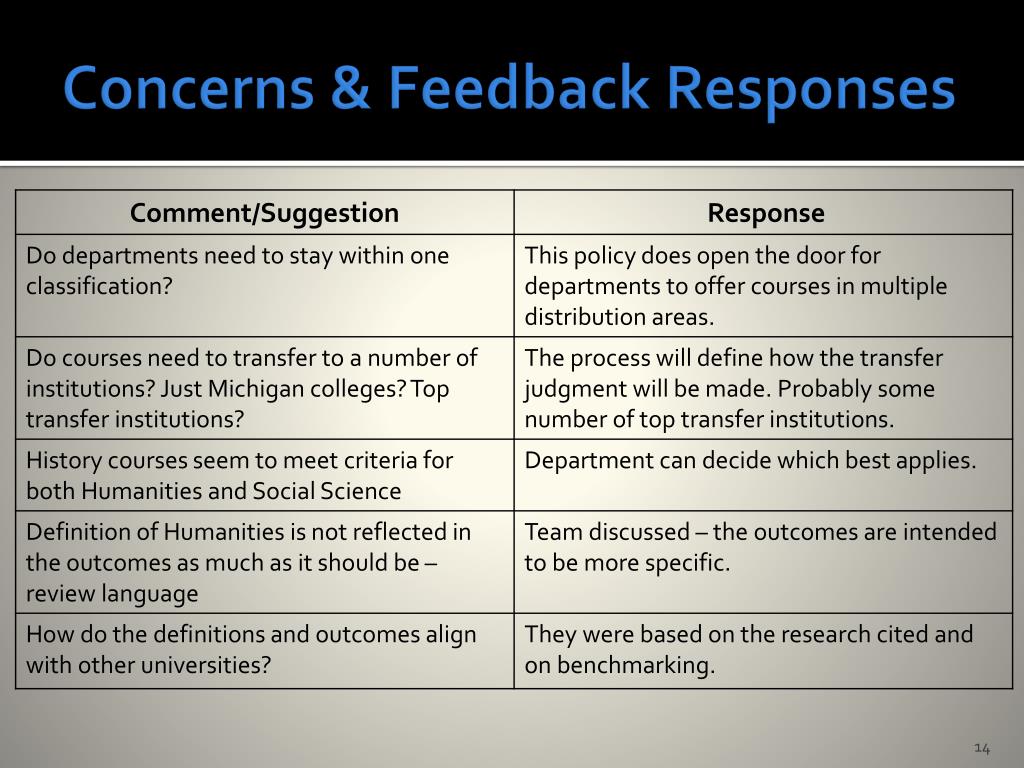 Concerns & Feedback Responses

| Comment/Suggestion | Response |
|---|---|
| Do departments need to stay within one classification? | This policy does open the door for departments to offer courses in multiple distribution areas. |
| Do courses need to transfer to a number of institutions? Just Michigan colleges? Top transfer institutions? | The process will define how the transfer judgment will be made. Probably some number of top transfer institutions. |
| History courses seem to meet criteria for both Humanities and Social Science | Department can decide which best applies. |
| Definition of Humanities is not reflected in the outcomes as much as it should be – review language | Team discussed – the outcomes are intended to be more specific. |
| How do the definitions and outcomes align with other universities? | They were based on the research cited and on benchmarking. |

14